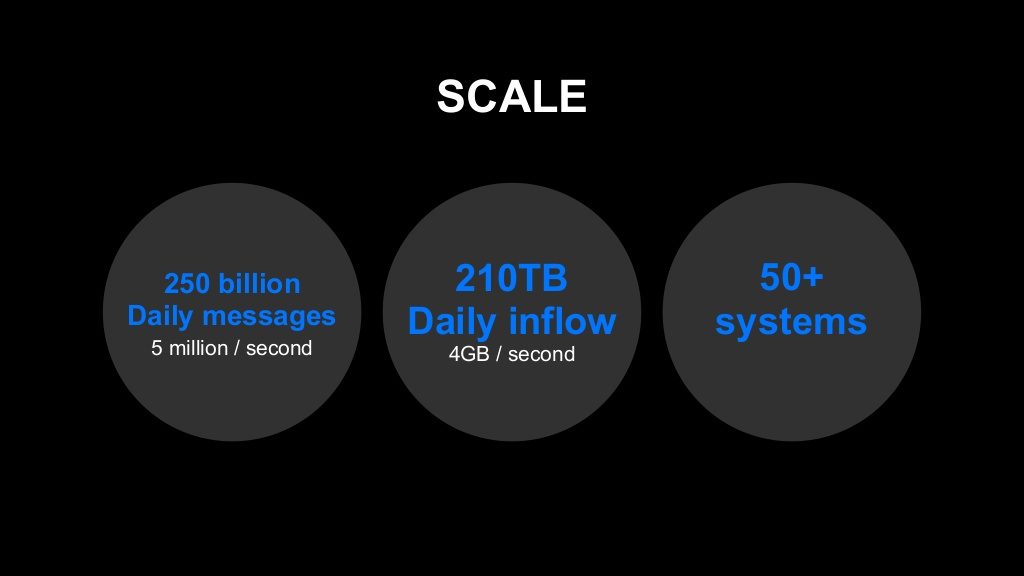 SCALE

250 billion
Daily messages
5 million / second

210TB
Daily inflow
4GB / second

50+
systems